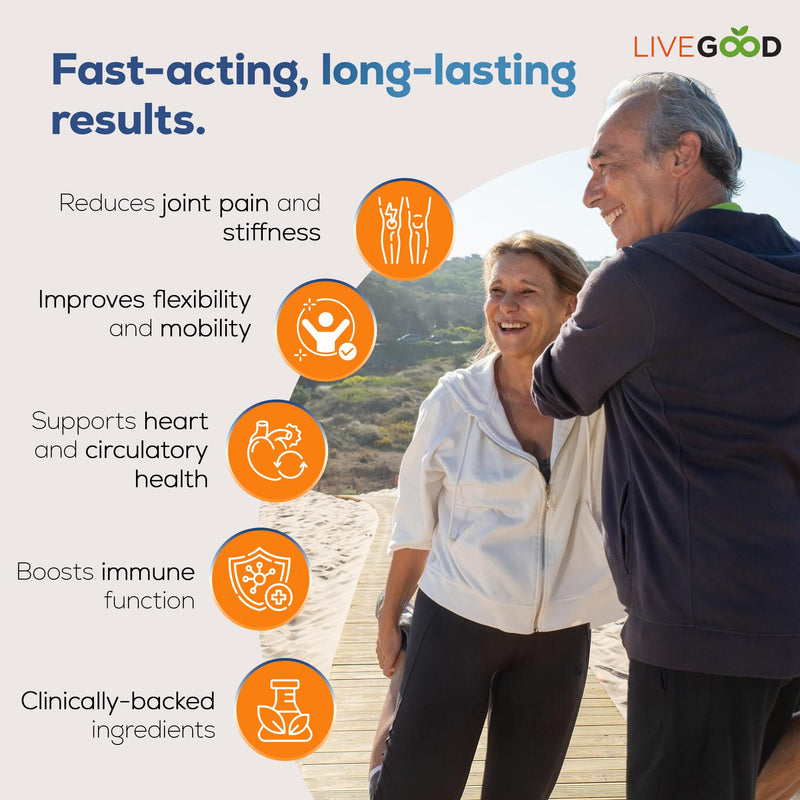 LIVEGOOD

Fast-acting, long-lasting results.

Reduces joint pain and stiffness

Improves flexibility and mobility

Supports heart and circulatory health

Boosts immune function

Clinically-backed ingredients